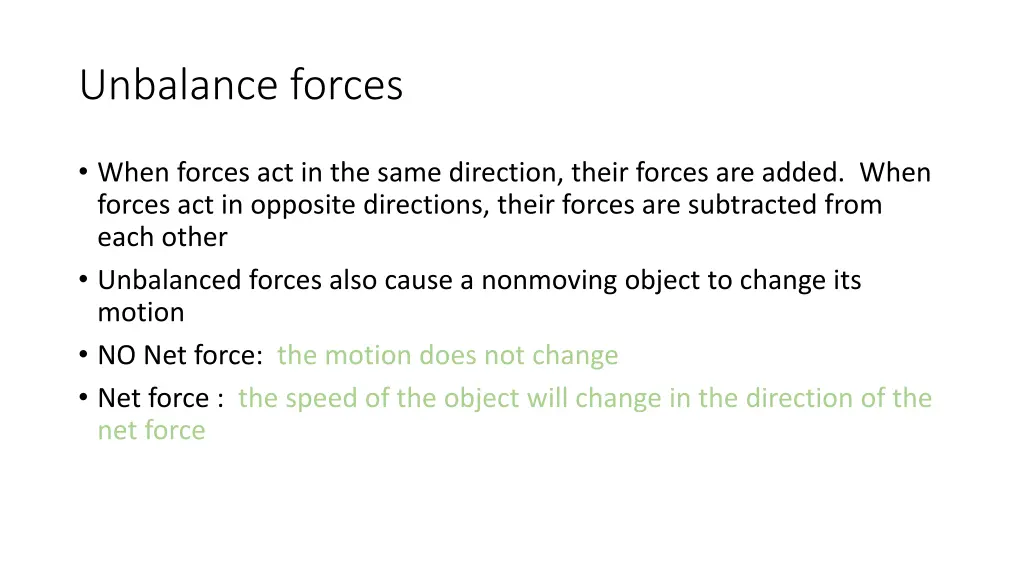 Unbalance forces

• When forces act in the same direction, their forces are added. When forces act in opposite directions, their forces are subtracted from each other
• Unbalanced forces also cause a nonmoving object to change its motion
• NO Net force: the motion does not change
• Net force : the speed of the object will change in the direction of the net force